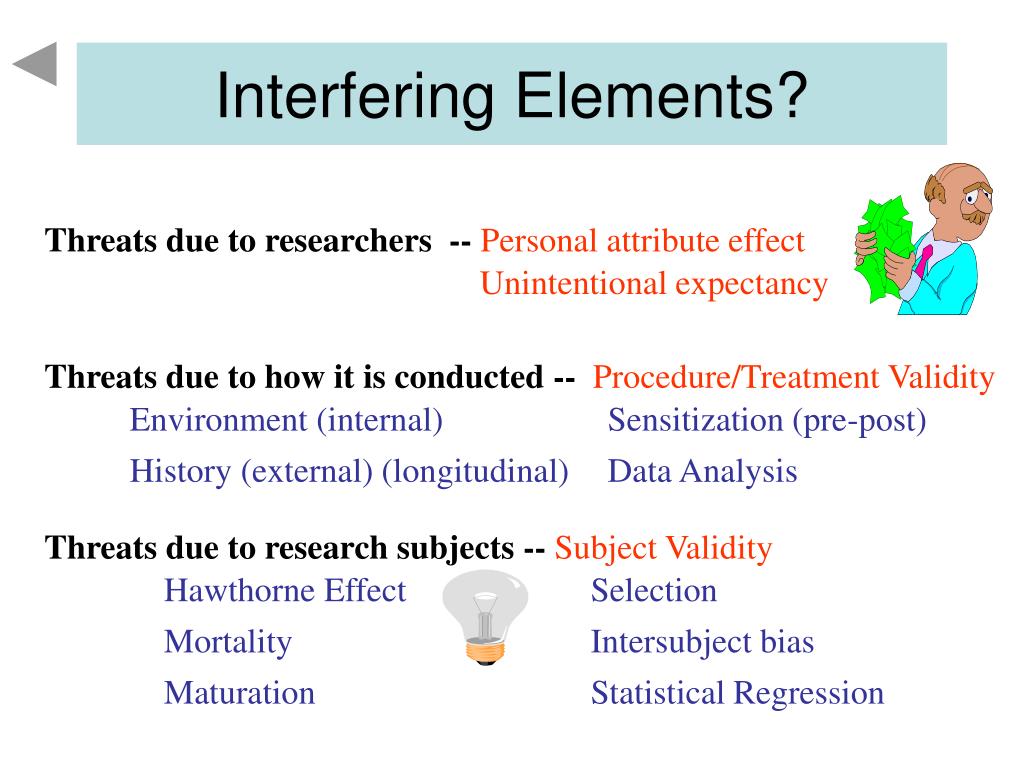 Interfering Elements?

Threats due to researchers -- Personal attribute effect
Unintentional expectancy

Threats due to how it is conducted -- Procedure/Treatment Validity
Environment (internal)
History (external) (longitudinal)
Sensitization (pre-post)
Data Analysis

Threats due to research subjects -- Subject Validity
Hawthorne Effect
Mortality
Maturation
Selection
Intersubject bias
Statistical Regression